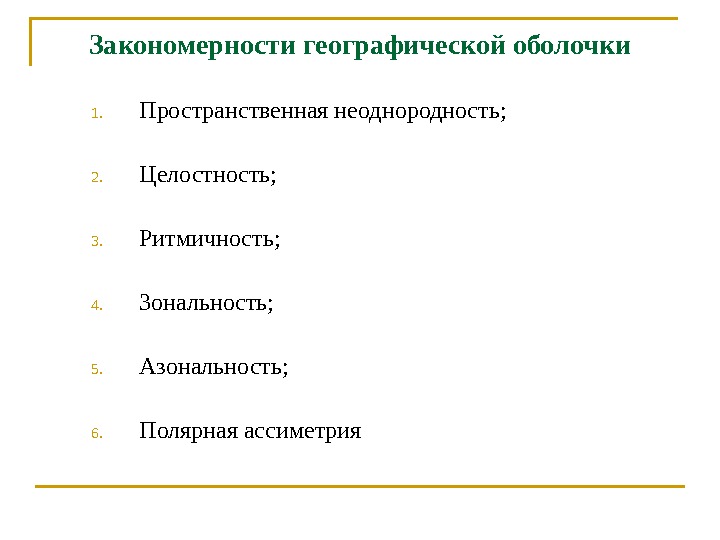 Закономерности географической оболочки

1. Пространственная неоднородность;

2. Целостность;

3. Ритмичность;

4. Зональность;

5. Азональность;

6. Полярная ассиметрия